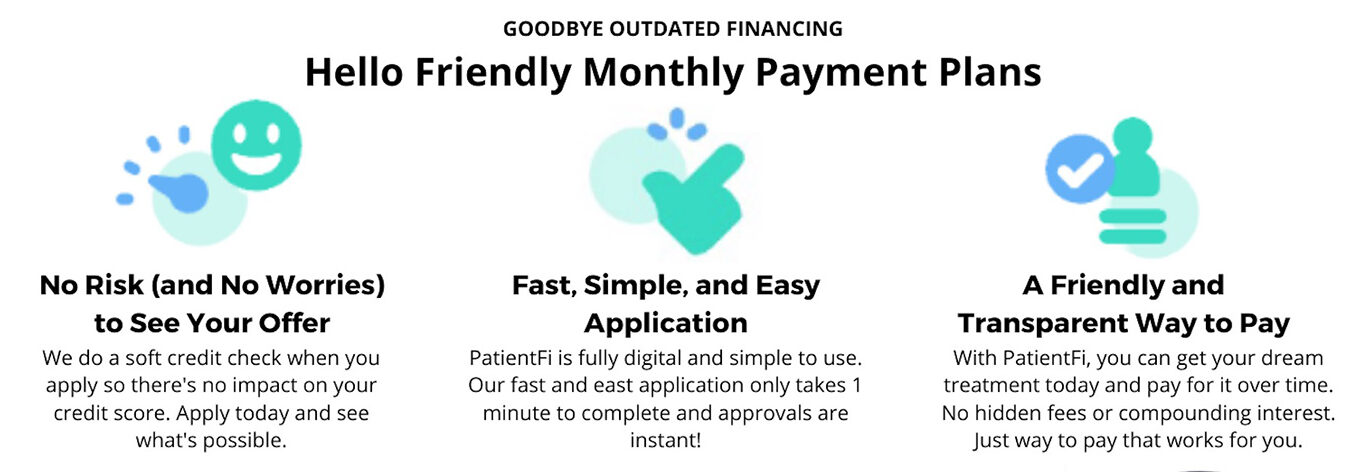 GOODBYE OUTDATED FINANCING

Hello Friendly Monthly Payment Plans

No Risk (and No Worries) to See Your Offer

We do a soft credit check when you apply so there's no impact on your credit score. Apply today and see what's possible.

Fast, Simple, and Easy Application

PatientFi is fully digital and simple to use. Our fast and east application only takes 1 minute to complete and approvals are instant!

A Friendly and Transparent Way to Pay

With PatientFi, you can get your dream treatment today and pay for it over time. No hidden fees or compounding interest. Just way to pay that works for you.